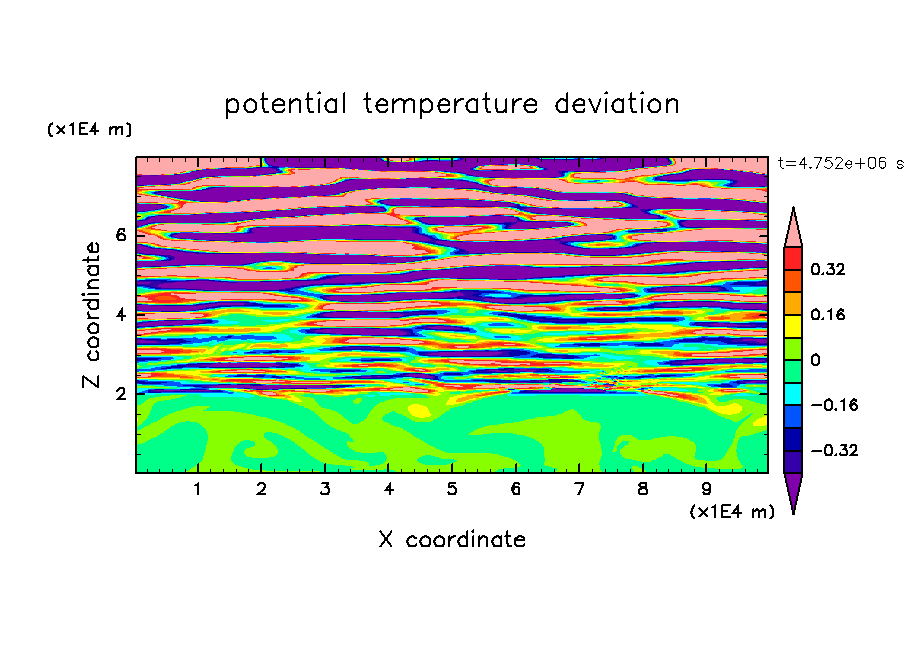 potential temperature deviation

(x1E4 m)

t=4.752e+06 s

Z coordinate

6

4

2

0.32

0.16

0

−0.16

−0.32

1 2 3 4 5 6 7 8 9

(x1E4 m)

X coordinate